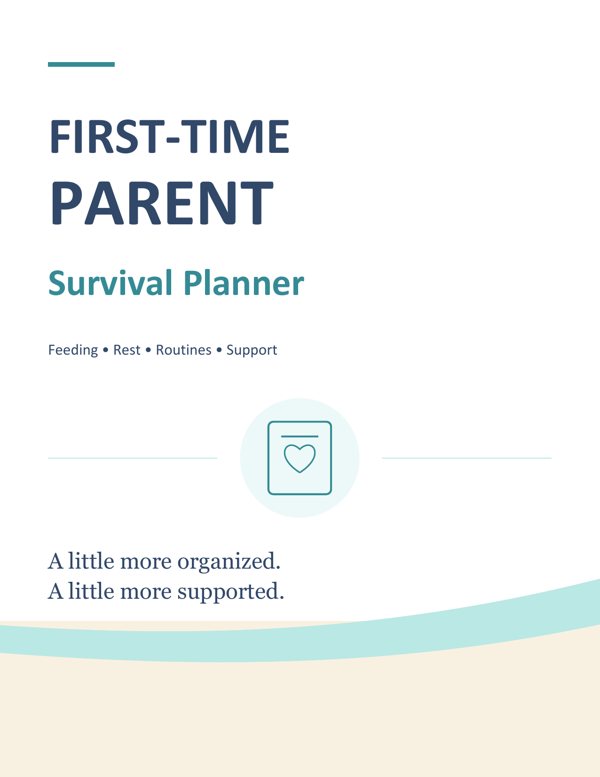 FIRST-TIME
PARENT

Survival Planner

Feeding • Rest • Routines • Support

A little more organized.
A little more supported.